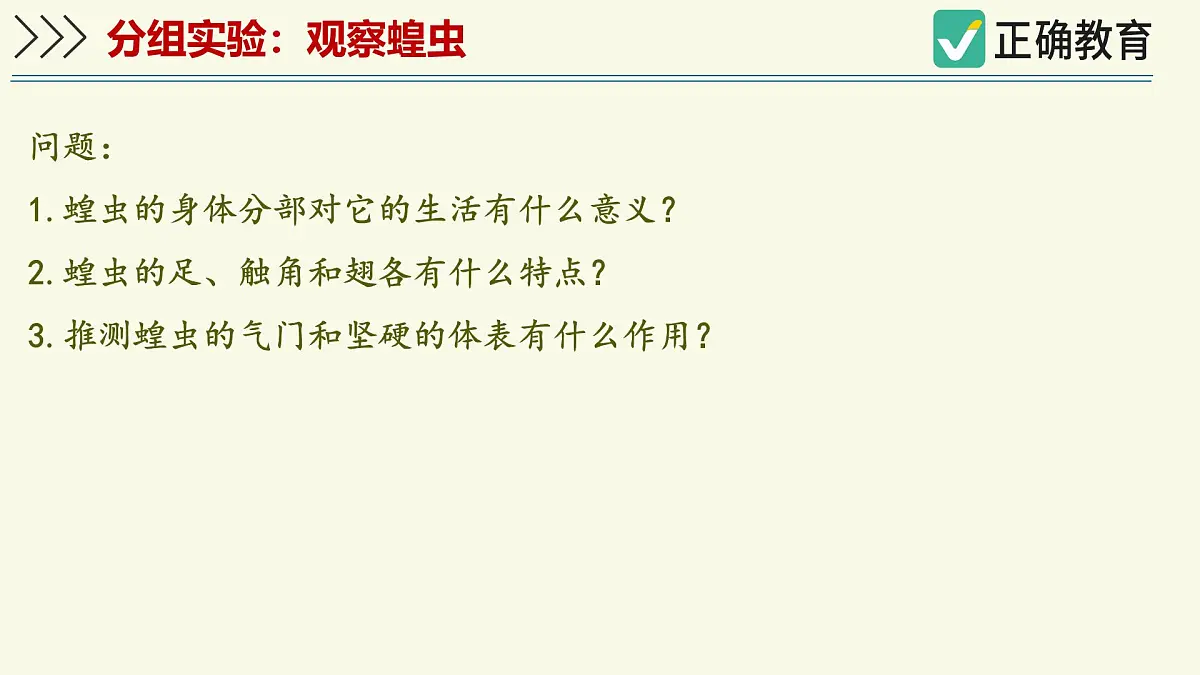 分组实验：观察蝗虫

正确教育

问题：

1.蝗虫的身体分部对它的生活有什么意义？

2.蝗虫的足、触角和翅各有什么特点？

3.推测蝗虫的气门和坚硬的体表有什么作用？